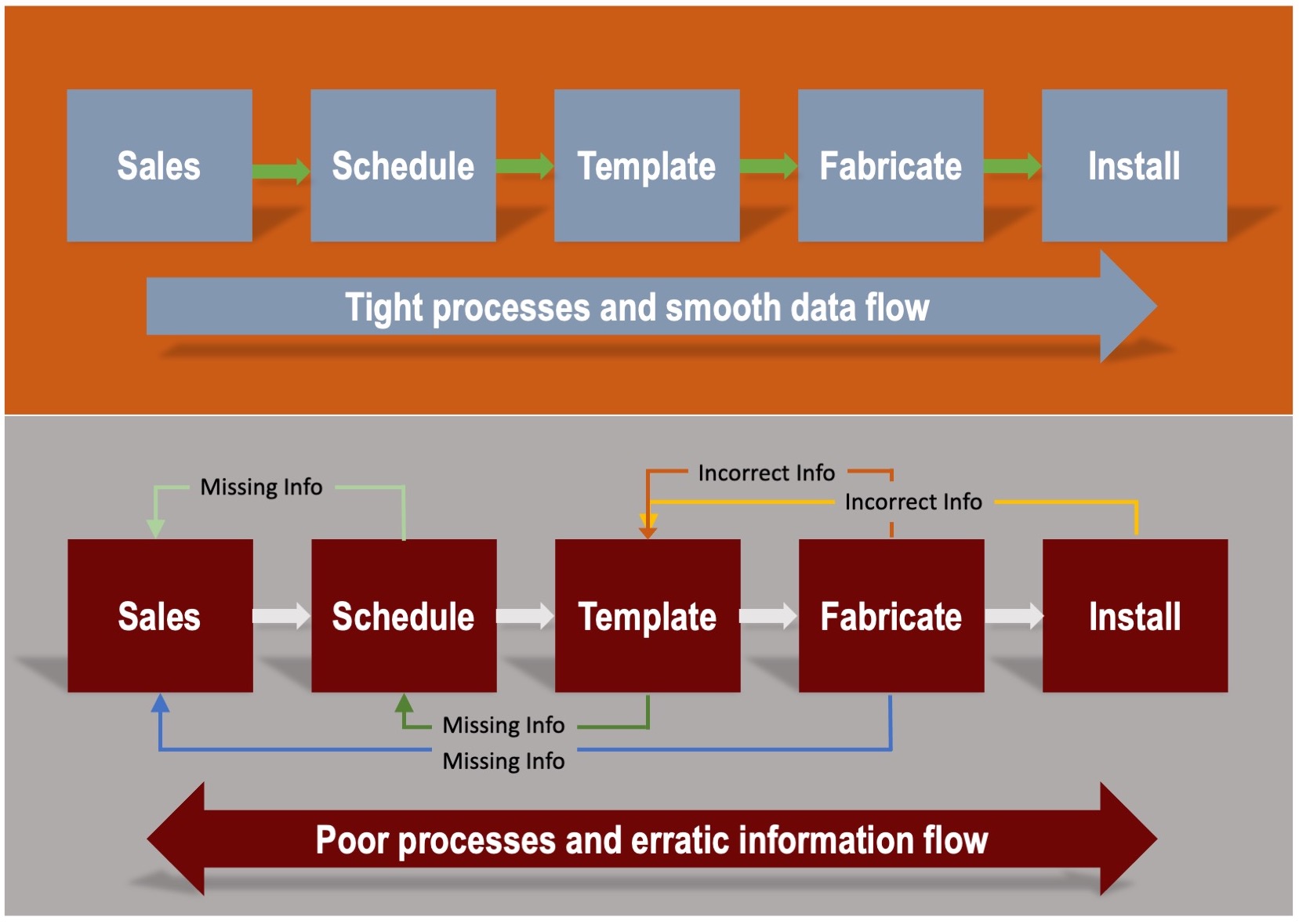 Sales

Schedule

Template

Fabricate

Install

Tight processes and smooth data flow

Missing Info

Incorrect Info

Incorrect Info

Sales

Schedule

Template

Fabricate

Install

Missing Info

Missing Info

Poor processes and erratic information flow